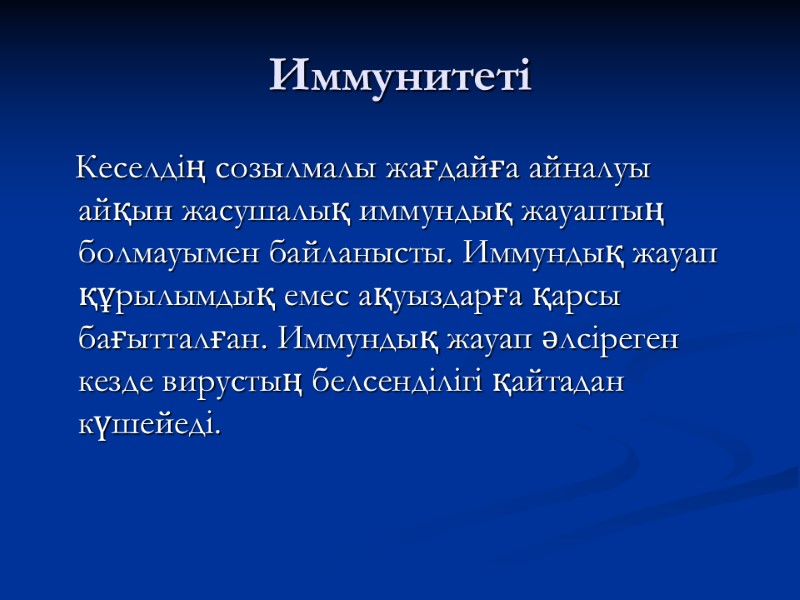 Иммунитеті

Кеселдің созылмалы жағдайға айналуы айқын жасушалық иммундық жауаптың болмауымен байланысты. Иммундық жауап құрылымдық емес ақуыздарға қарсы бағытталған. Иммундық жауап әлсіреген кезде вирустың белсенділігі қайтадан күшейеді.